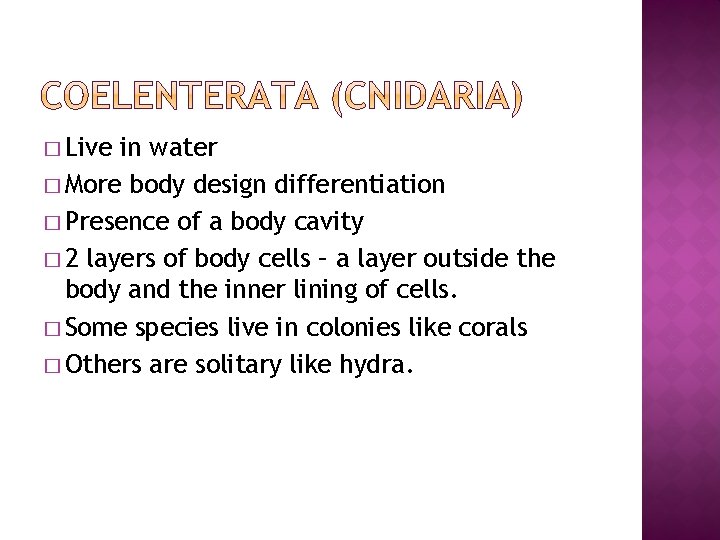 COELENTERATA (CNIDARIA)

□ Live in water
□ More body design differentiation
□ Presence of a body cavity
□ 2 layers of body cells – a layer outside the body and the inner lining of cells.
□ Some species live in colonies like corals
□ Others are solitary like hydra.